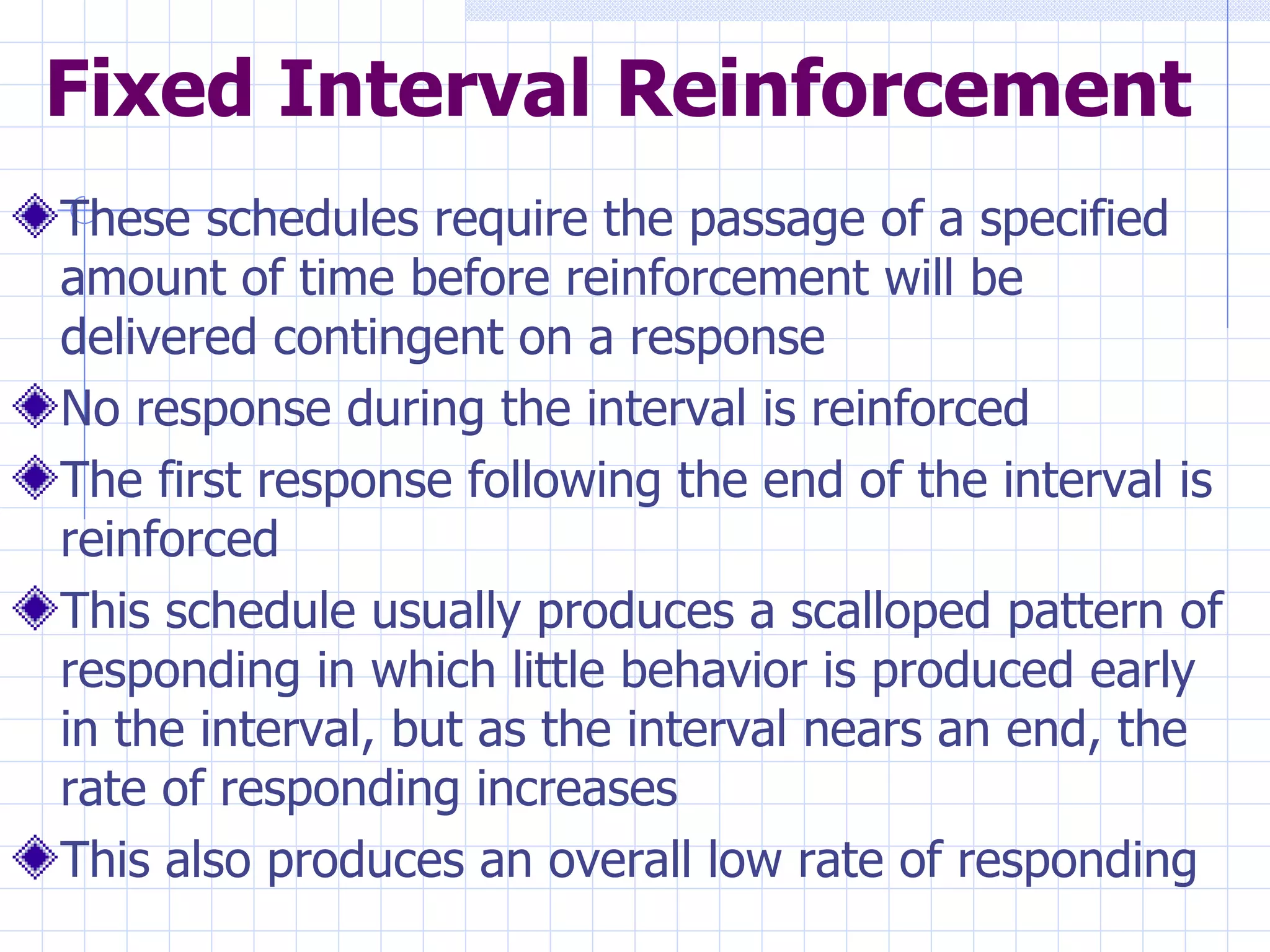 Fixed Interval Reinforcement

These schedules require the passage of a specified amount of time before reinforcement will be delivered contingent on a response

No response during the interval is reinforced

The first response following the end of the interval is reinforced

This schedule usually produces a scalloped pattern of responding in which little behavior is produced early in the interval, but as the interval nears an end, the rate of responding increases

This also produces an overall low rate of responding